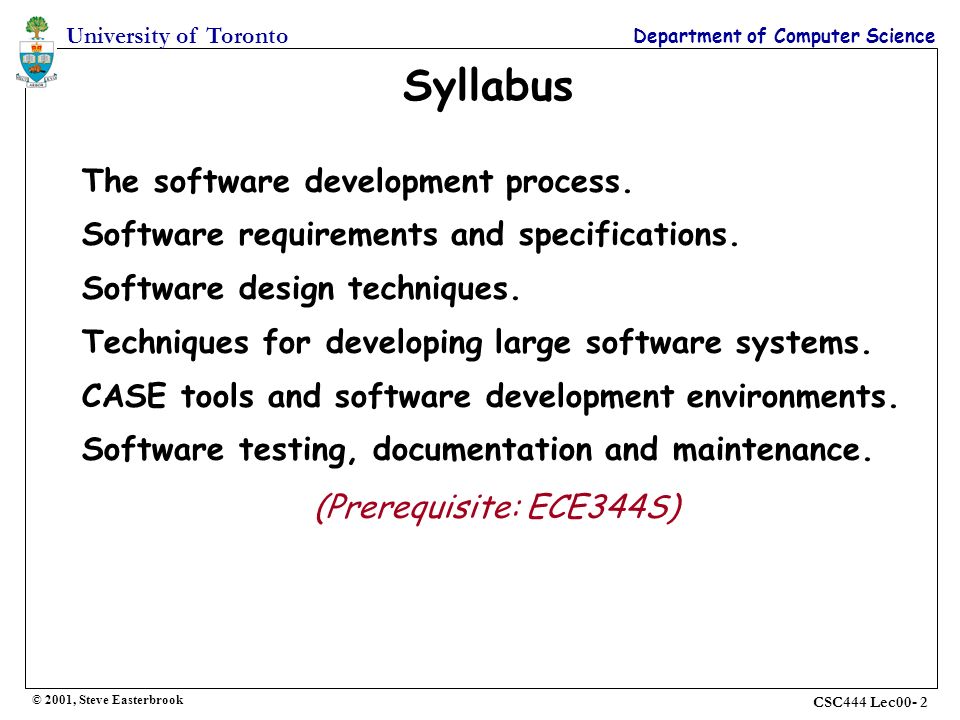 University of Toronto

Department of Computer Science

Syllabus

The software development process.

Software requirements and specifications.

Software design techniques.

Techniques for developing large software systems.

CASE tools and software development environments.

Software testing, documentation and maintenance.

(Prerequisite: ECE344S)

© 2001, Steve Easterbrook

CSC444 Lec00- 2